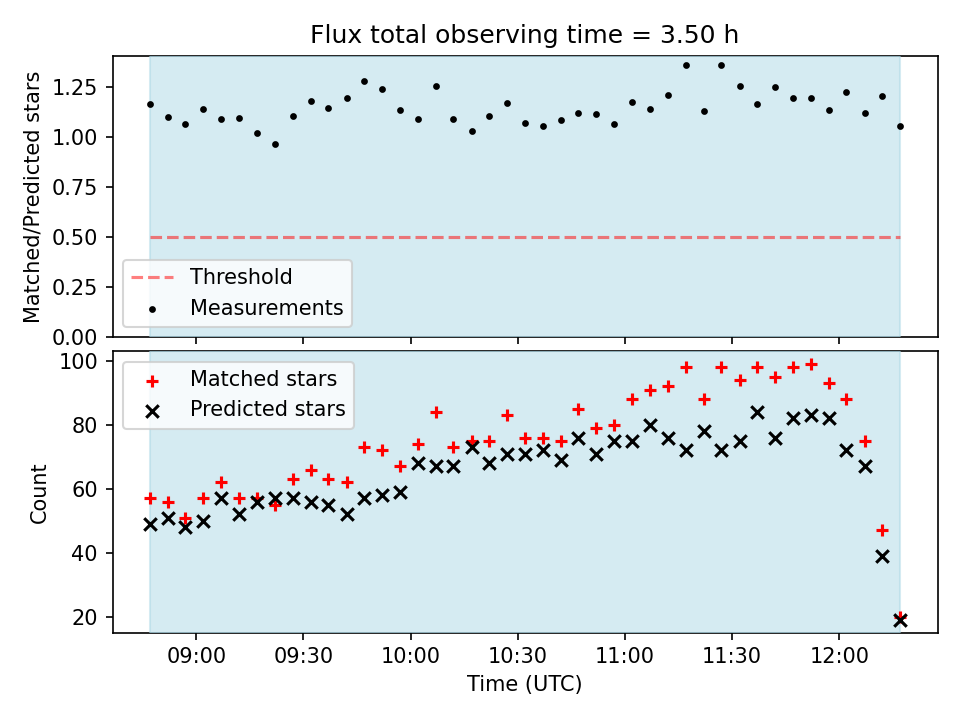 Flux total observing time = 3.50 h

Matched/Predicted stars

1.25
1.00
0.75
0.50
0.25
0.00

Threshold
Measurements

Count

100
80
60
40
20

Matched stars
Predicted stars

09:00
09:30
10:00
10:30
11:00
11:30
12:00

Time (UTC)